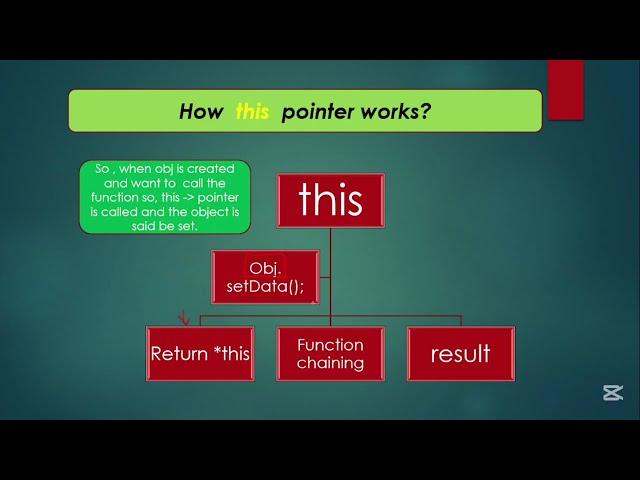 How this pointer works?

So , when obj is created and want to call the function so, this -> pointer is called and the object is said be set.

this

Obj. setData();

Return *this

Function chaining

result